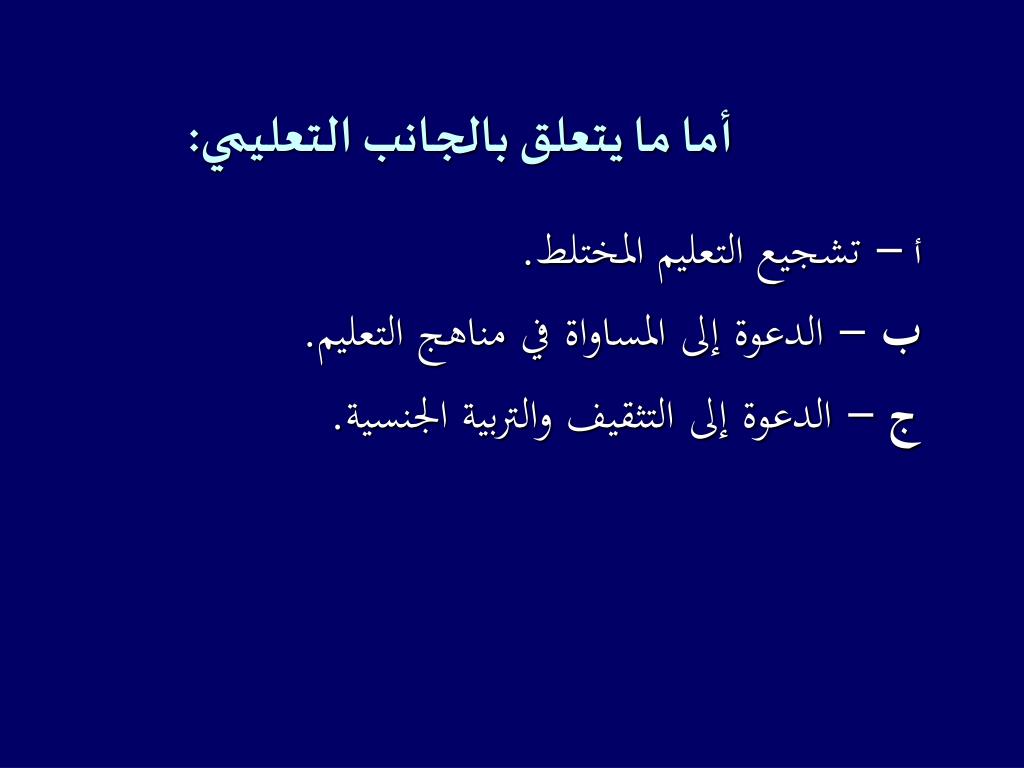 أما ما يتعلق بالجانب التعليمي:

أ – تشجيع التعليم المختلط.

ب – الدعوة إلى المساواة في مناهج التعليم.

ج – الدعوة إلى التثقيف والتربية الجنسية.